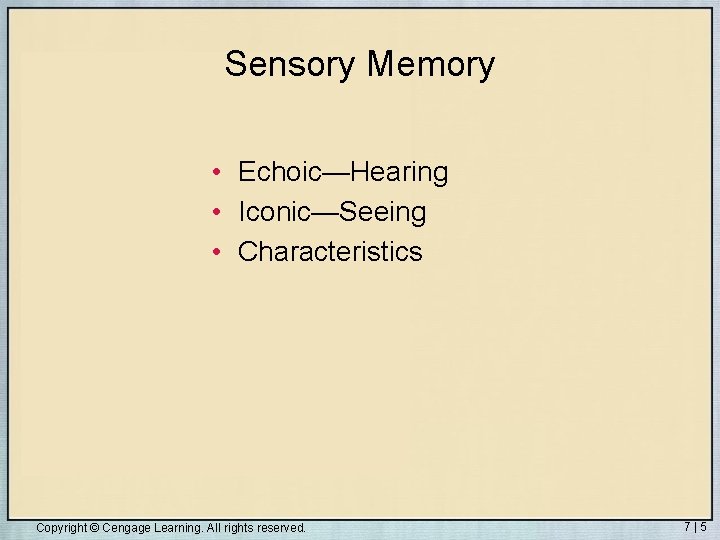 Sensory Memory

• Echoic—Hearing
• Iconic—Seeing
• Characteristics

Copyright © Cengage Learning. All rights reserved.

7 | 5